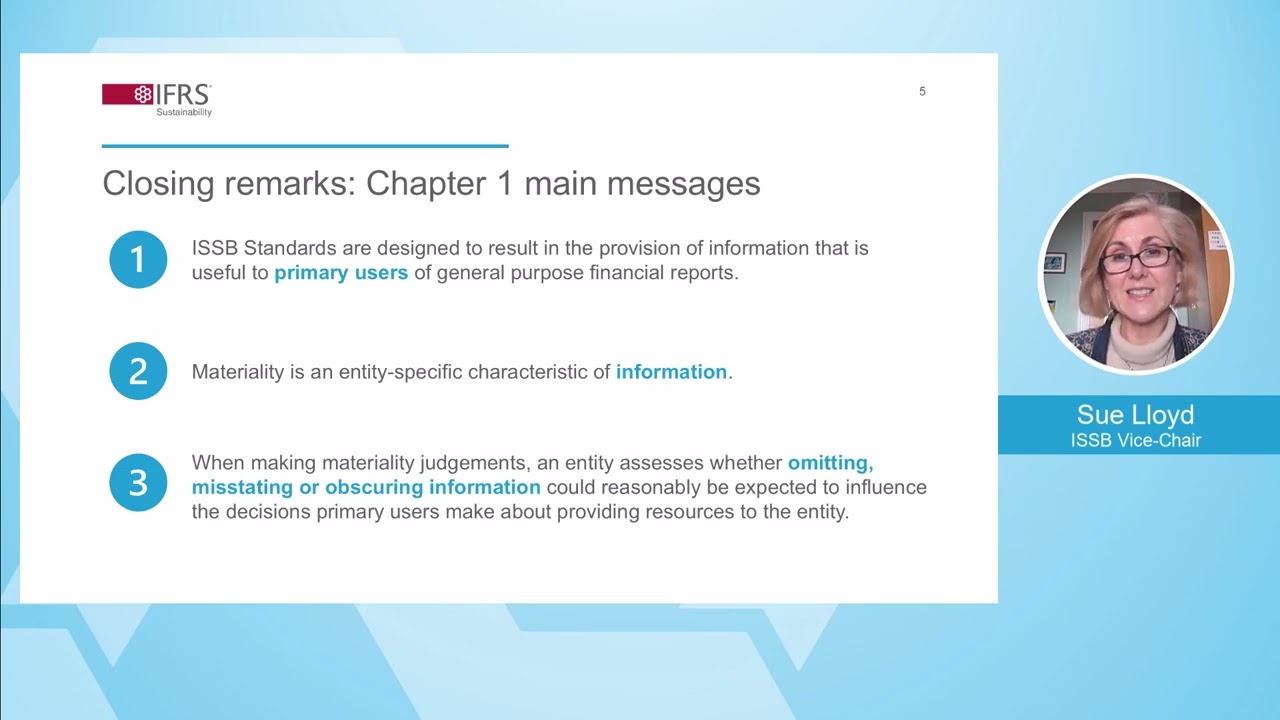 IFRS
Sustainability

5

Closing remarks: Chapter 1 main messages

1 ISSB Standards are designed to result in the provision of information that is useful to primary users of general purpose financial reports.

2 Materiality is an entity-specific characteristic of information.

3 When making materiality judgements, an entity assesses whether omitting, misstating or obscuring information could reasonably be expected to influence the decisions primary users make about providing resources to the entity.

Sue Lloyd
ISSB Vice-Chair